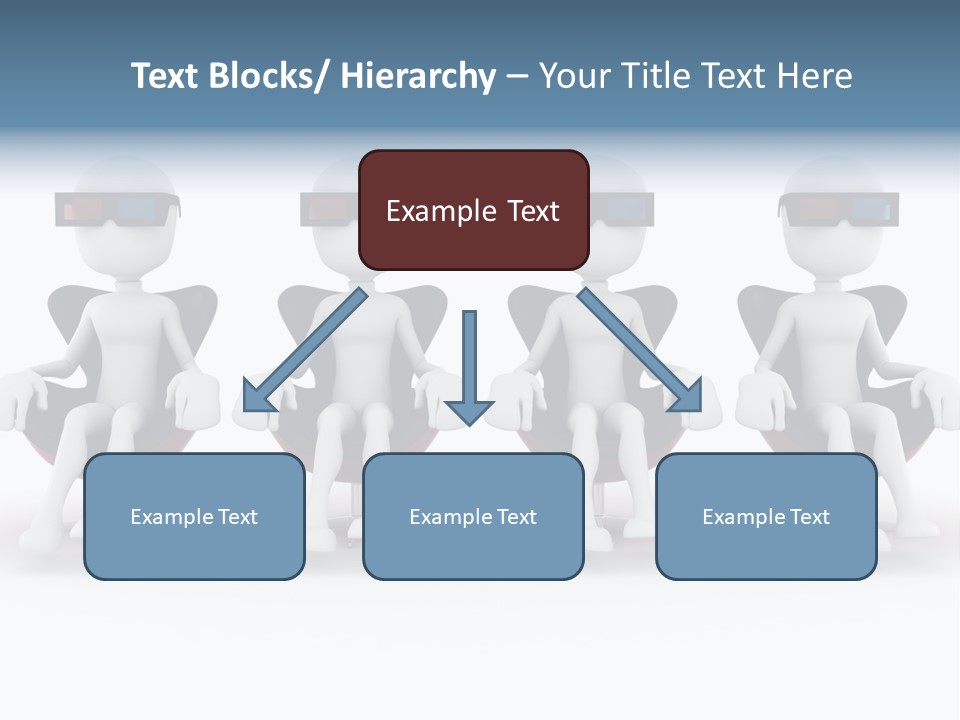 Text Blocks/ Hierarchy – Your Title Text Here

Example Text

Example Text

Example Text

Example Text